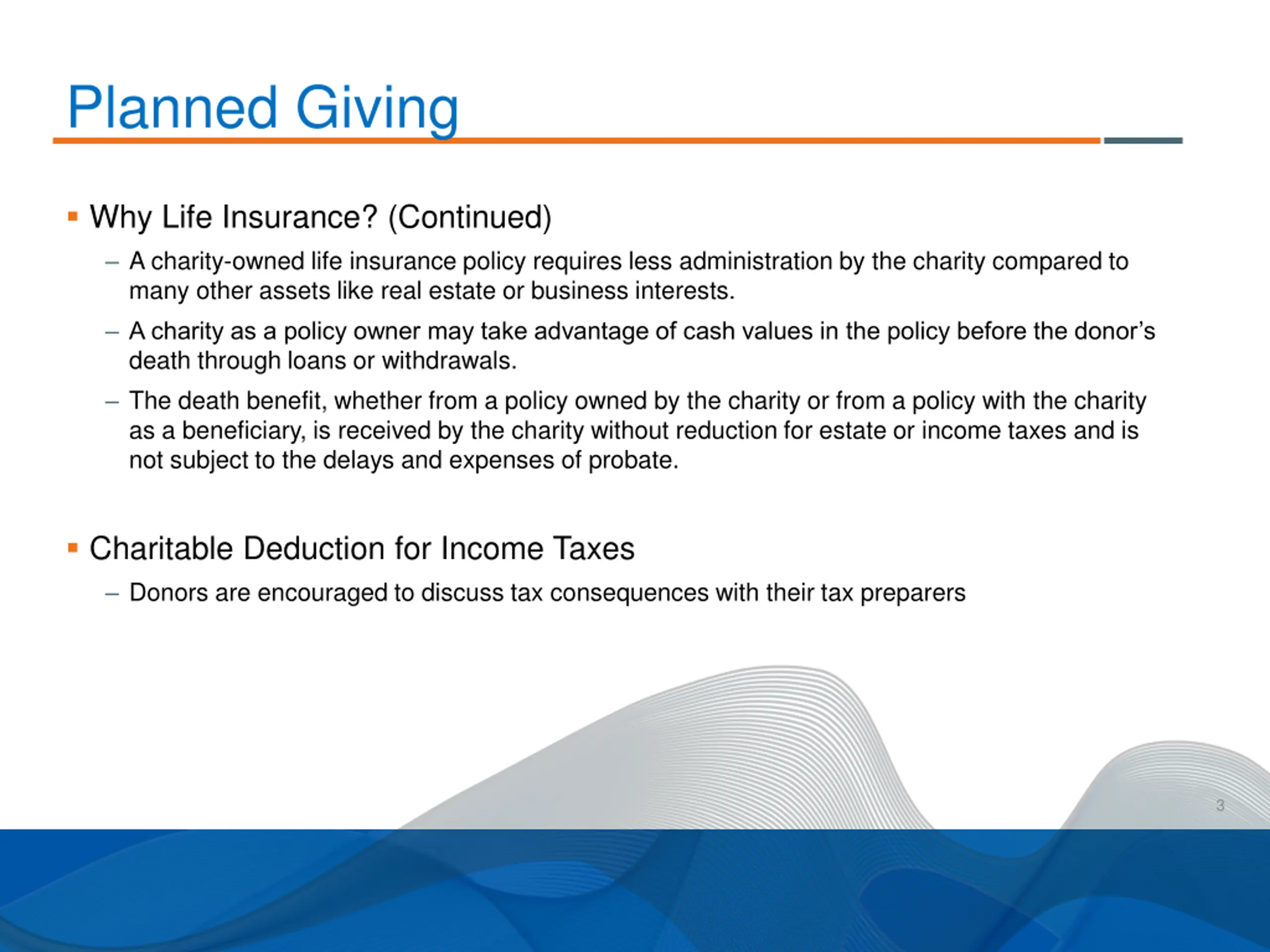 Planned Giving

▪ Why Life Insurance? (Continued)

– A charity-owned life insurance policy requires less administration by the charity compared to many other assets like real estate or business interests.

– A charity as a policy owner may take advantage of cash values in the policy before the donor's death through loans or withdrawals.

– The death benefit, whether from a policy owned by the charity or from a policy with the charity as a beneficiary, is received by the charity without reduction for estate or income taxes and is not subject to the delays and expenses of probate.

▪ Charitable Deduction for Income Taxes

– Donors are encouraged to discuss tax consequences with their tax preparers

3